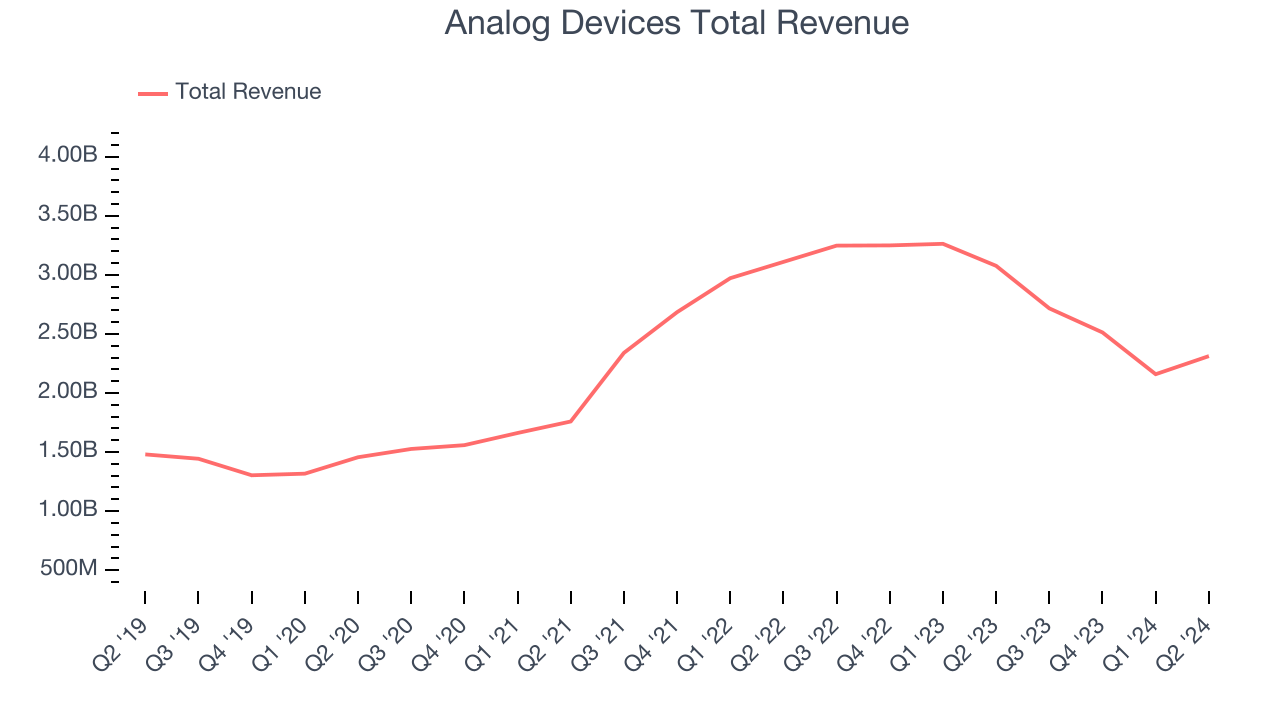 Analog Devices Total Revenue

Total Revenue

4.00B
3.50B
3.00B
2.50B
2.00B
1.50B
1.00B
500M

Q2 '19
Q3 '19
Q4 '19
Q1 '20
Q2 '20
Q3 '20
Q4 '20
Q1 '21
Q2 '21
Q3 '21
Q4 '21
Q1 '22
Q2 '22
Q3 '22
Q4 '22
Q1 '23
Q2 '23
Q3 '23
Q4 '23
Q1 '24
Q2 '24